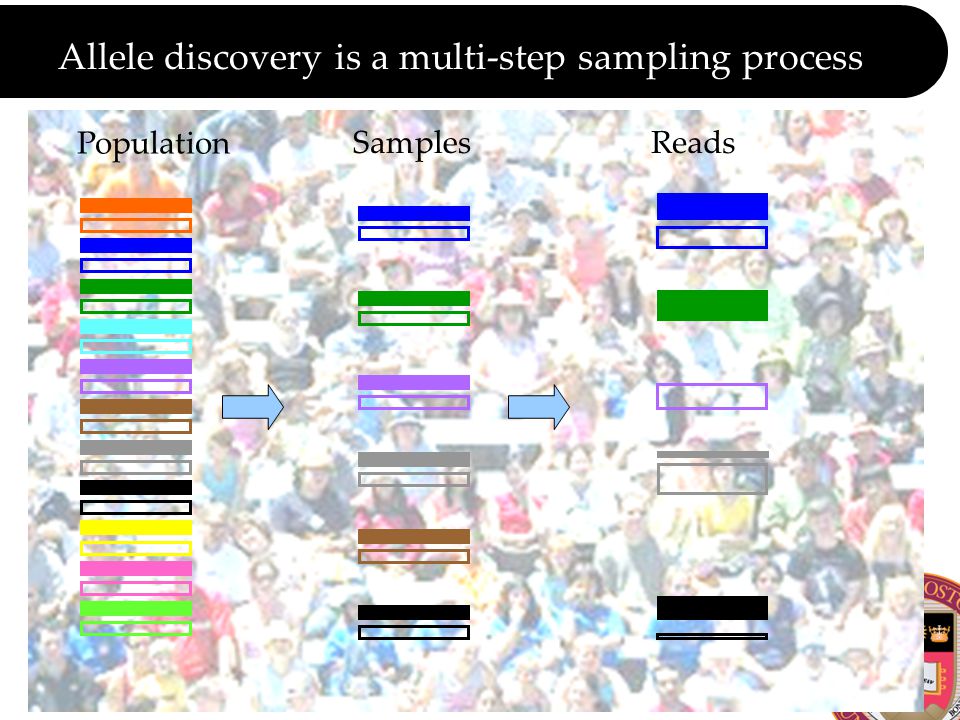 Allele discovery is a multi-step sampling process

Population

Samples

Reads